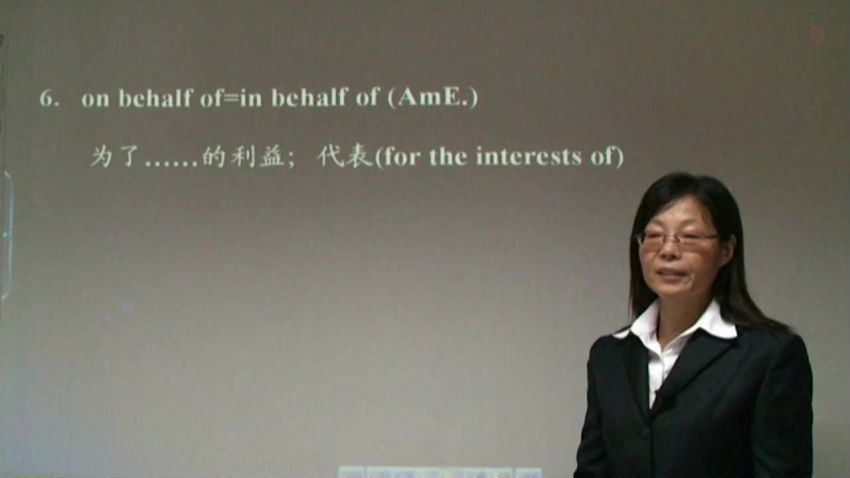 6. on behalf of=in behalf of (AmE.)

为了……的利益； 代表(for the interests of)